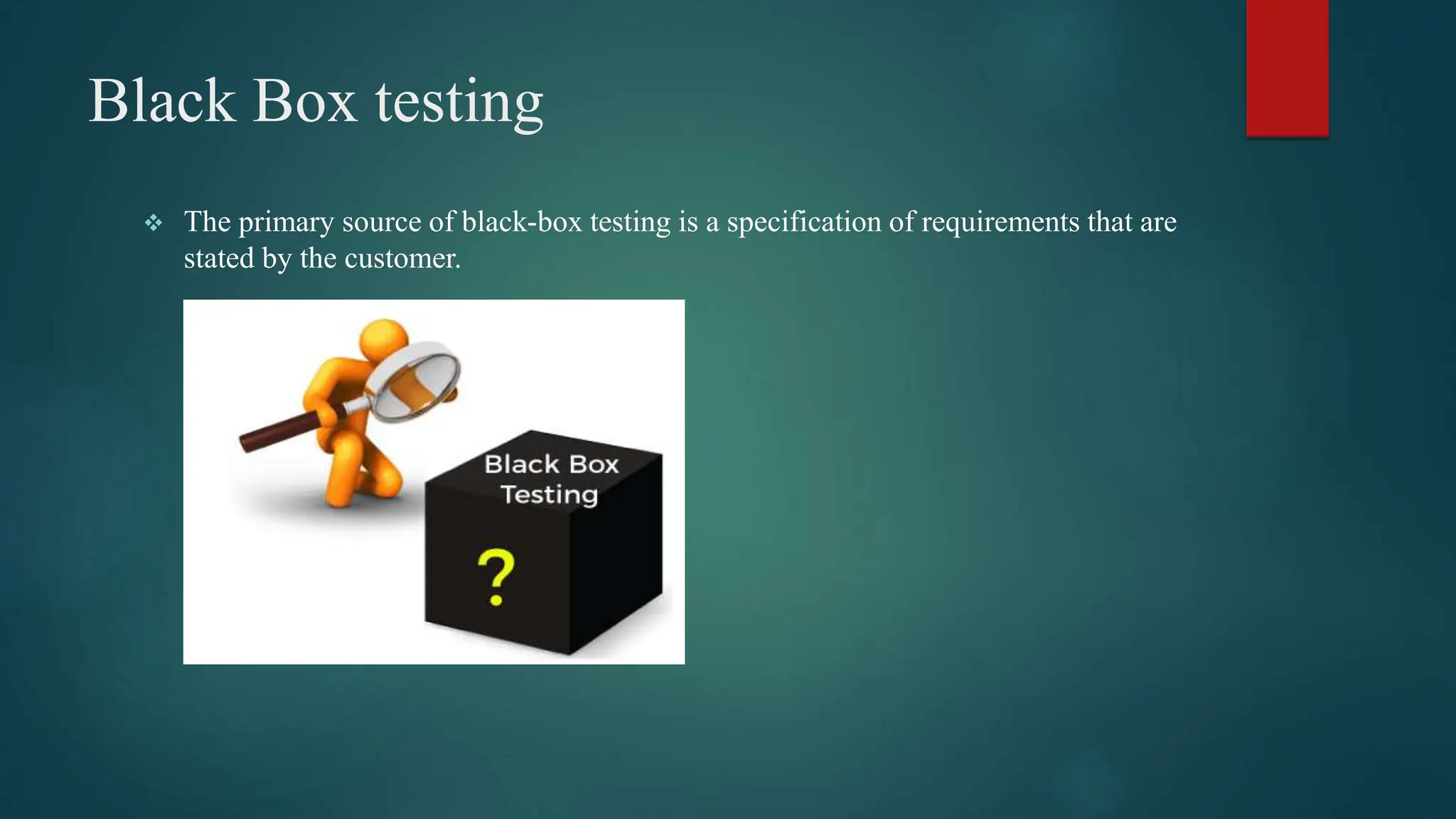 Black Box testing

❖ The primary source of black-box testing is a specification of requirements that are stated by the customer.

Black Box
Testing
?